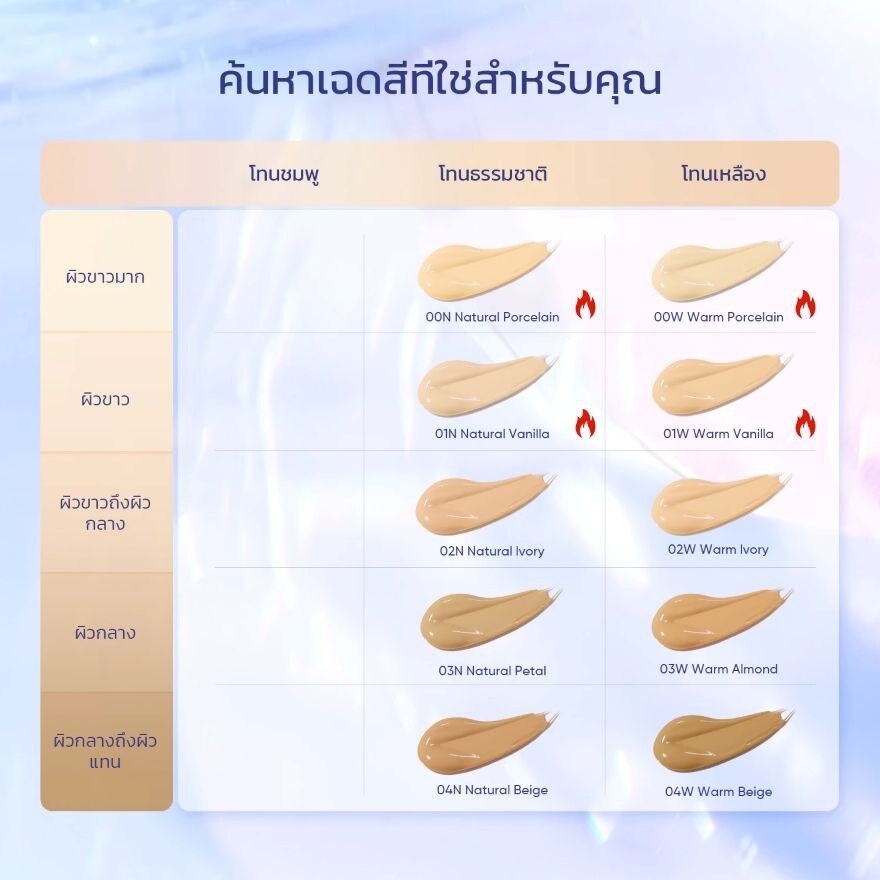 ค้นหาเฉดสีที่ใช่สำหรับคุณ

| | โทนชมพู | โทนธรรมชาติ | โทนเหลือง |
|---|---|---|---|
| ผิวขาวมาก | | 00N Natural Porcelain | 00W Warm Porcelain |
| ผิวขาว | | 01N Natural Vanilla | 01W Warm Vanilla |
| ผิวขาวถึงผิวกลาง | | 02N Natural Ivory | 02W Warm Ivory |
| ผิวกลาง | | 03N Natural Petal | 03W Warm Almond |
| ผิวกลางถึงผิวแทน | | 04N Natural Beige | 04W Warm Beige |